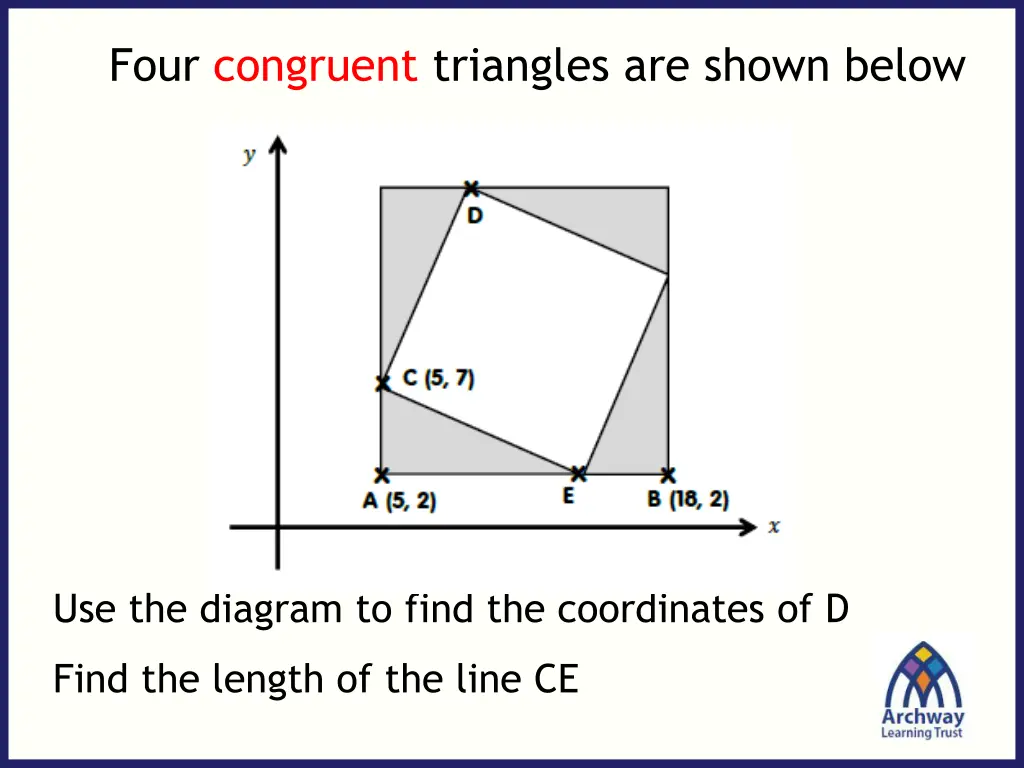 Four congruent triangles are shown below

$y$

D

C (5, 7)

A (5, 2)

E

B (18, 2)

$x$

Use the diagram to find the coordinates of D

Find the length of the line CE

Archway Learning Trust